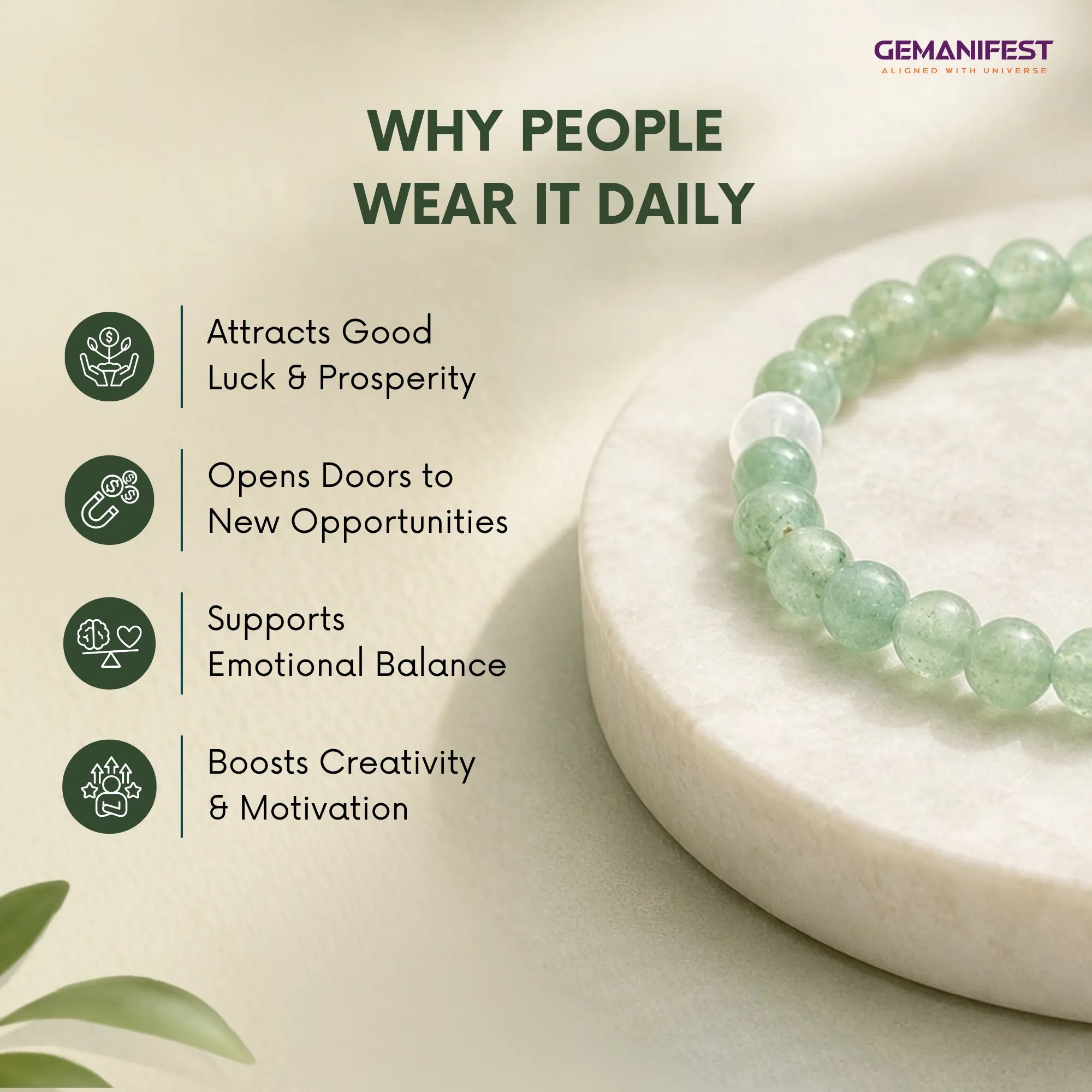 GEMANIFEST
ALIGNED WITH UNIVERSE

WHY PEOPLE WEAR IT DAILY

Attracts Good Luck & Prosperity

Opens Doors to New Opportunities

Supports Emotional Balance

Boosts Creativity & Motivation